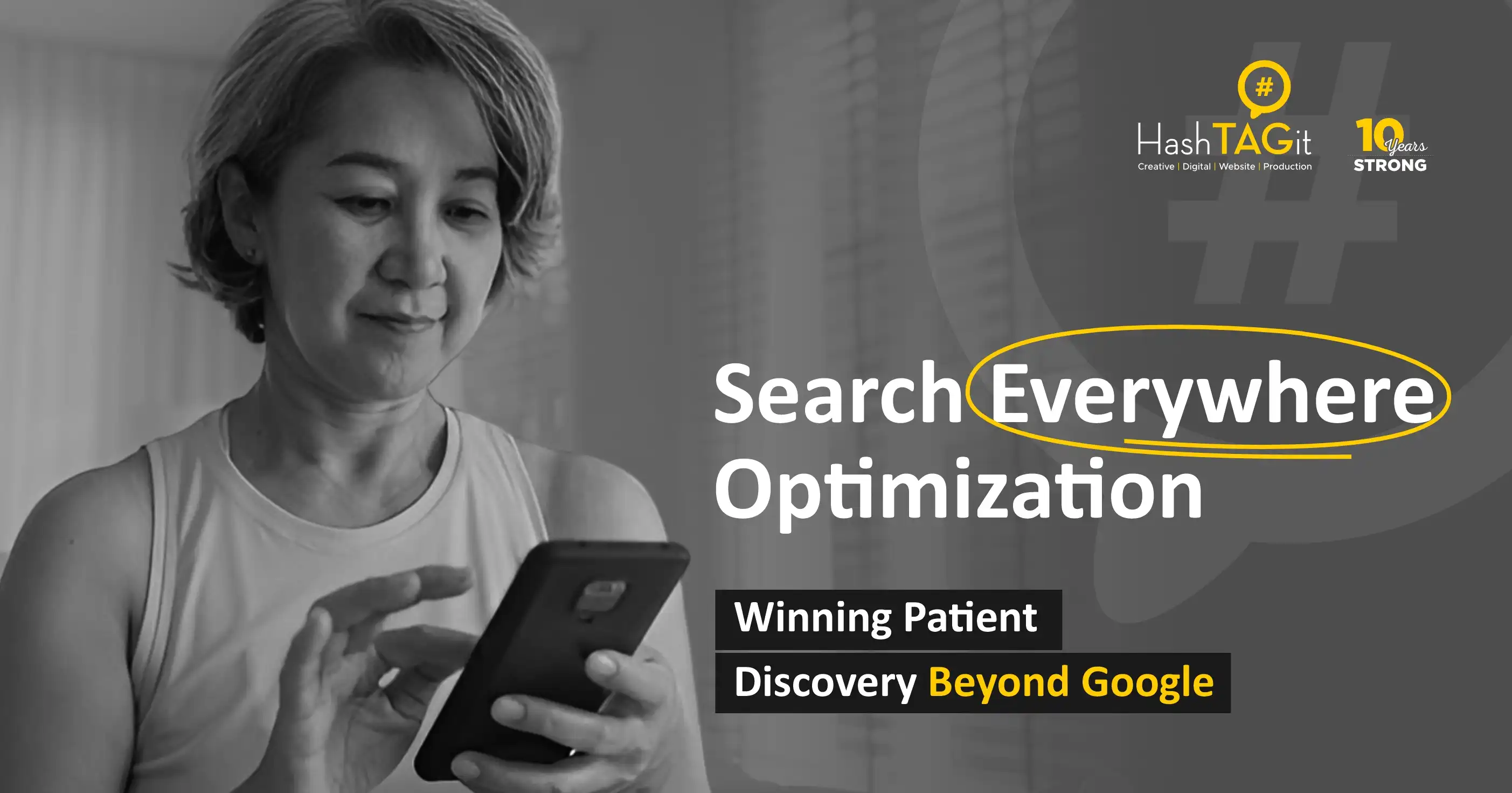 #
HashTAGit
Creative | Digital | Website | Production

10 Years
STRONG

Search Everywhere Optimization

Winning Patient
Discovery Beyond Google